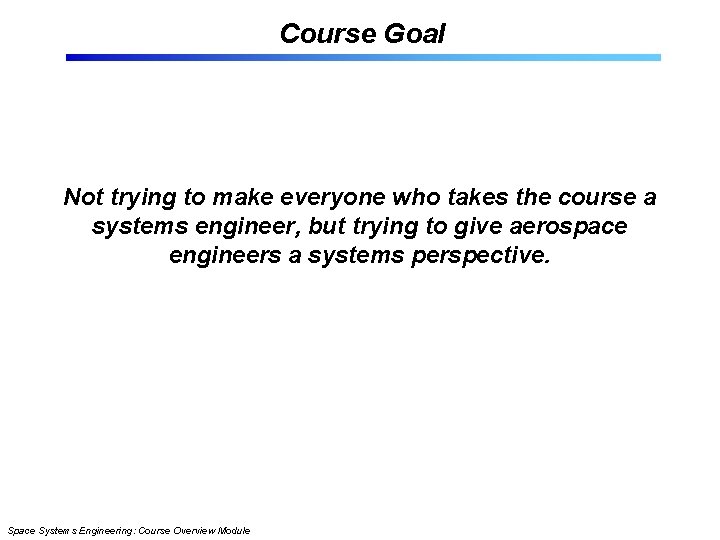 Course Goal

Not trying to make everyone who takes the course a systems engineer, but trying to give aerospace engineers a systems perspective.

Space Systems Engineering: Course Overview Module